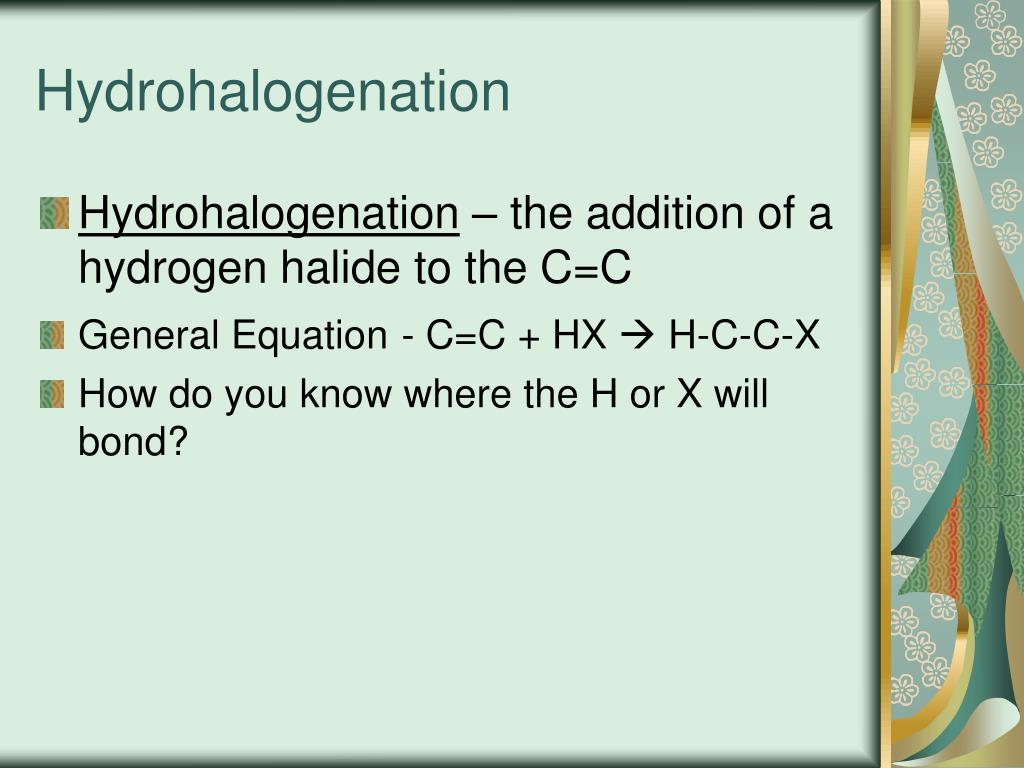 Hydrohalogenation

Hydrohalogenation – the addition of a hydrogen halide to the C=C

General Equation - C=C + HX → H-C-C-X

How do you know where the H or X will bond?